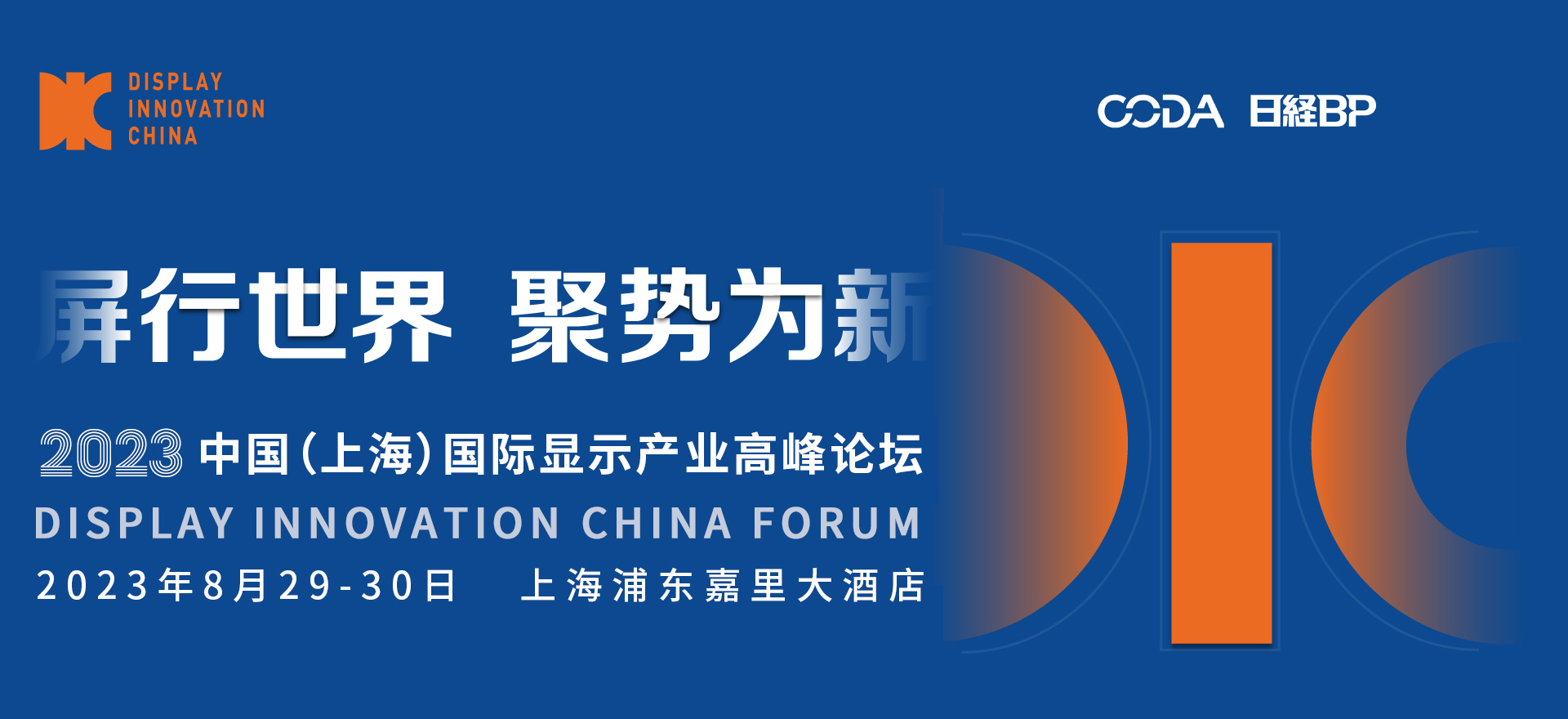 DISPLAY INNOVATION CHINA

CODA 日経BP

屏行世界 聚势为新

2023 中国(上海)国际显示产业高峰论坛

DISPLAY INNOVATION CHINA FORUM

2023年8月29-30日 上海浦东嘉里大酒店